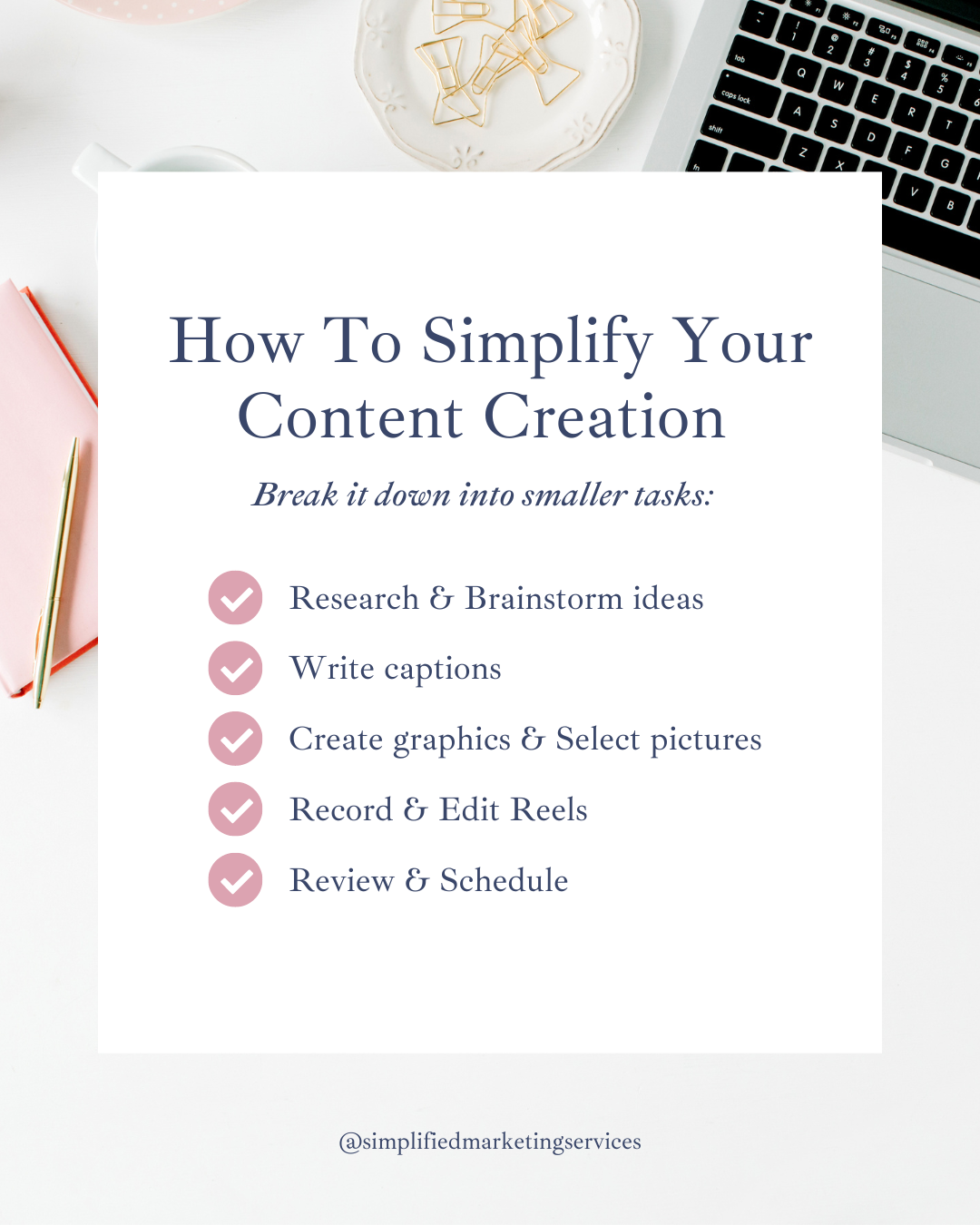 How To Simplify Your Content Creation

Break it down into smaller tasks:

Research & Brainstorm ideas

Write captions

Create graphics & Select pictures

Record & Edit Reels

Review & Schedule

@simplifiedmarketingservices